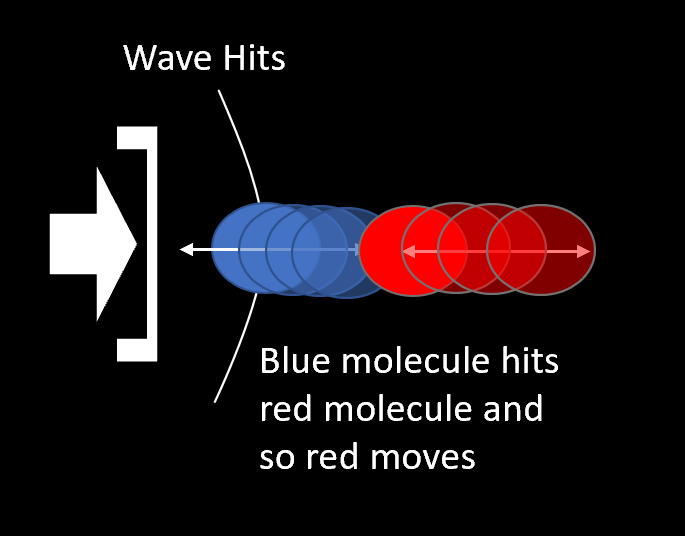 Wave Hits

Blue molecule hits red molecule and so red moves